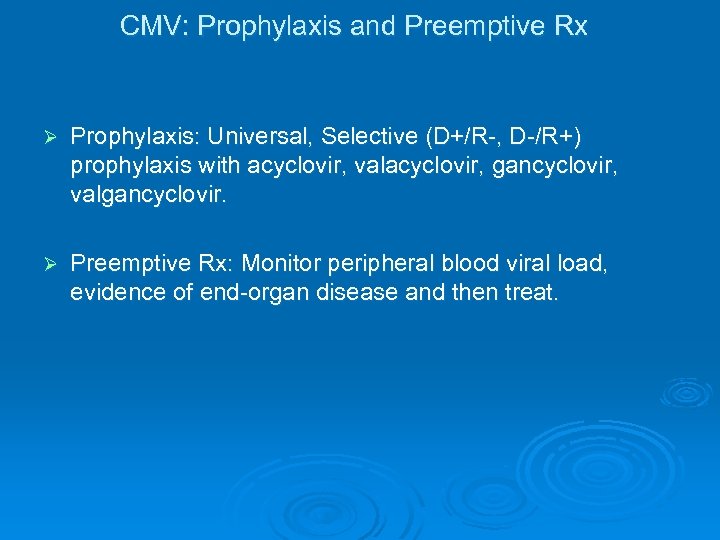 CMV: Prophylaxis and Preemptive Rx

➢ Prophylaxis: Universal, Selective (D+/R-, D-/R+) prophylaxis with acyclovir, valacyclovir, gancyclovir, valgancyclovir.

➢ Preemptive Rx: Monitor peripheral blood viral load, evidence of end-organ disease and then treat.